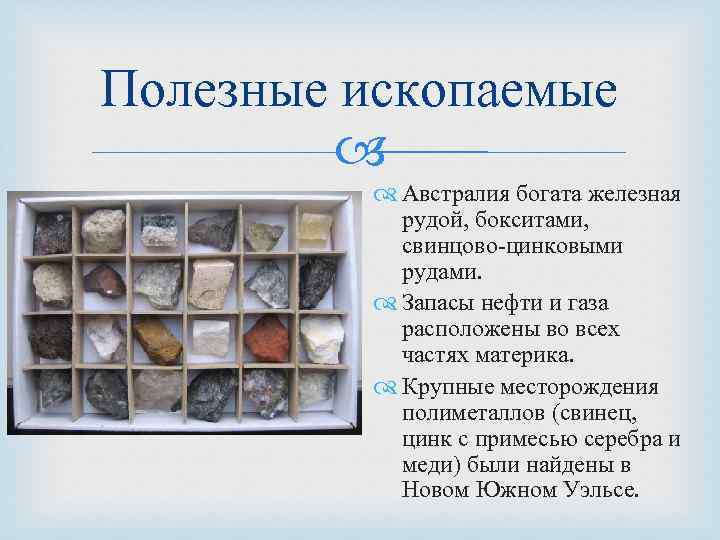 Полезные ископаемые

Австралия богата железная рудой, бокситами, свинцово-цинковыми рудами.

Запасы нефти и газа расположены во всех частях материка.

Крупные месторождения полиметаллов (свинец, цинк с примесью серебра и меди) были найдены в Новом Южном Уэльсе.